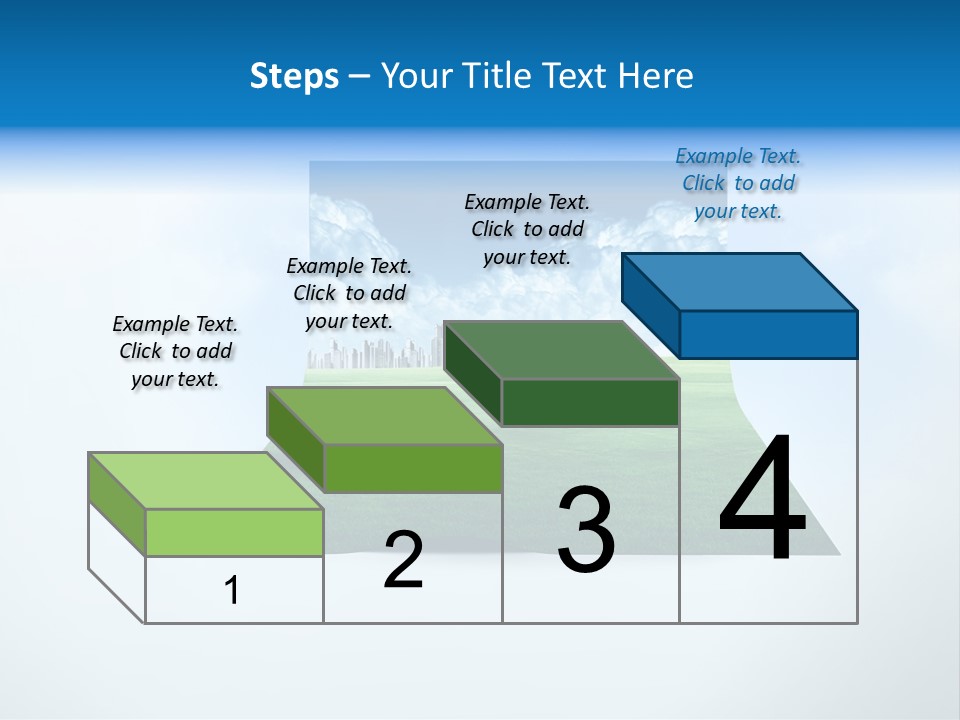 Steps – Your Title Text Here

Example Text. Click to add your text.

Example Text. Click to add your text.

Example Text. Click to add your text.

Example Text. Click to add your text.

1

2

3

4